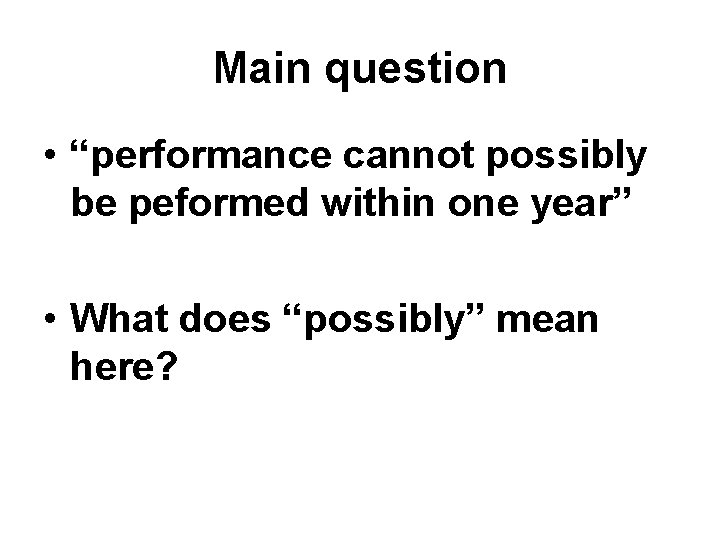 Main question

• “performance cannot possibly be peformed within one year”

• What does “possibly” mean here?